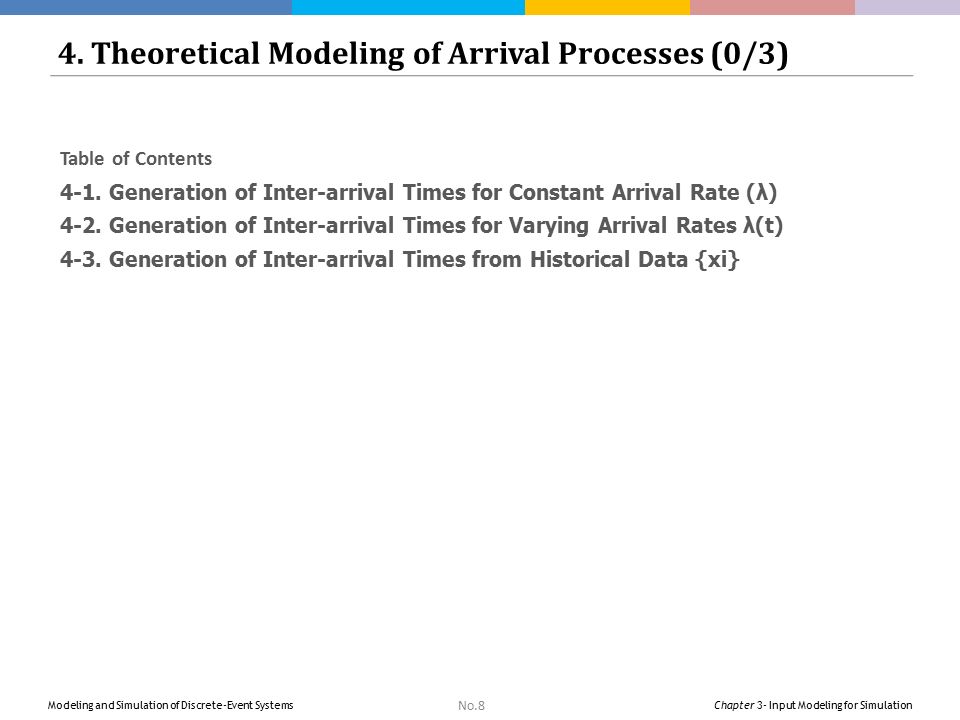 4. Theoretical Modeling of Arrival Processes (0/3)

Table of Contents

4-1. Generation of Inter-arrival Times for Constant Arrival Rate (λ)

4-2. Generation of Inter-arrival Times for Varying Arrival Rates λ(t)

4-3. Generation of Inter-arrival Times from Historical Data {xi}

Modeling and Simulation of Discrete-Event Systems

No.8

Chapter 3- Input Modeling for Simulation